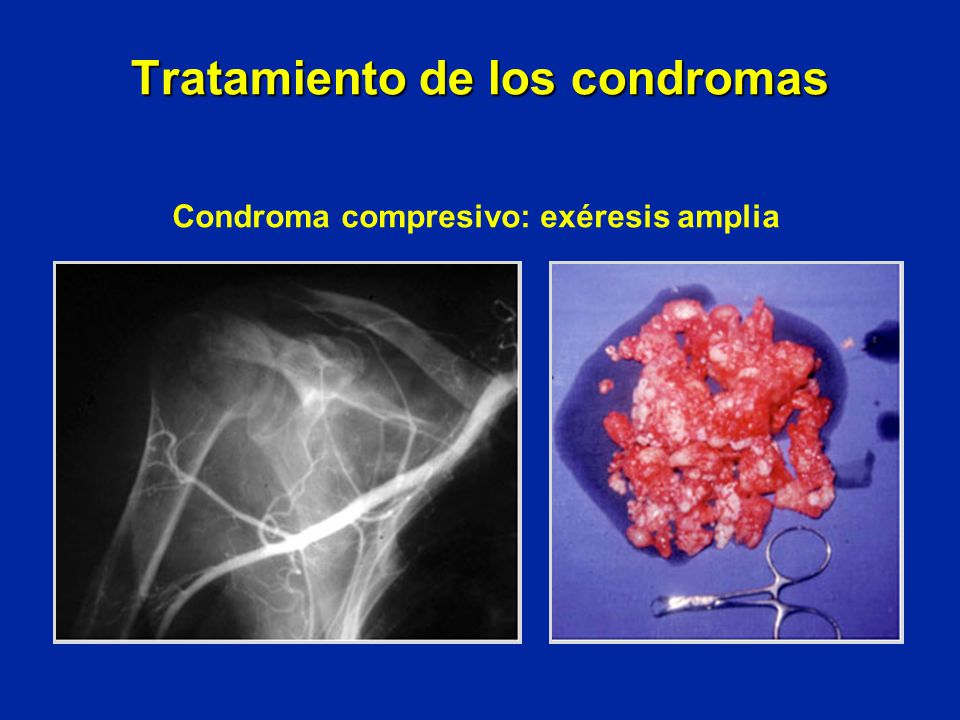 Tratamiento de los condromas

Condroma compresivo: exéresis amplia